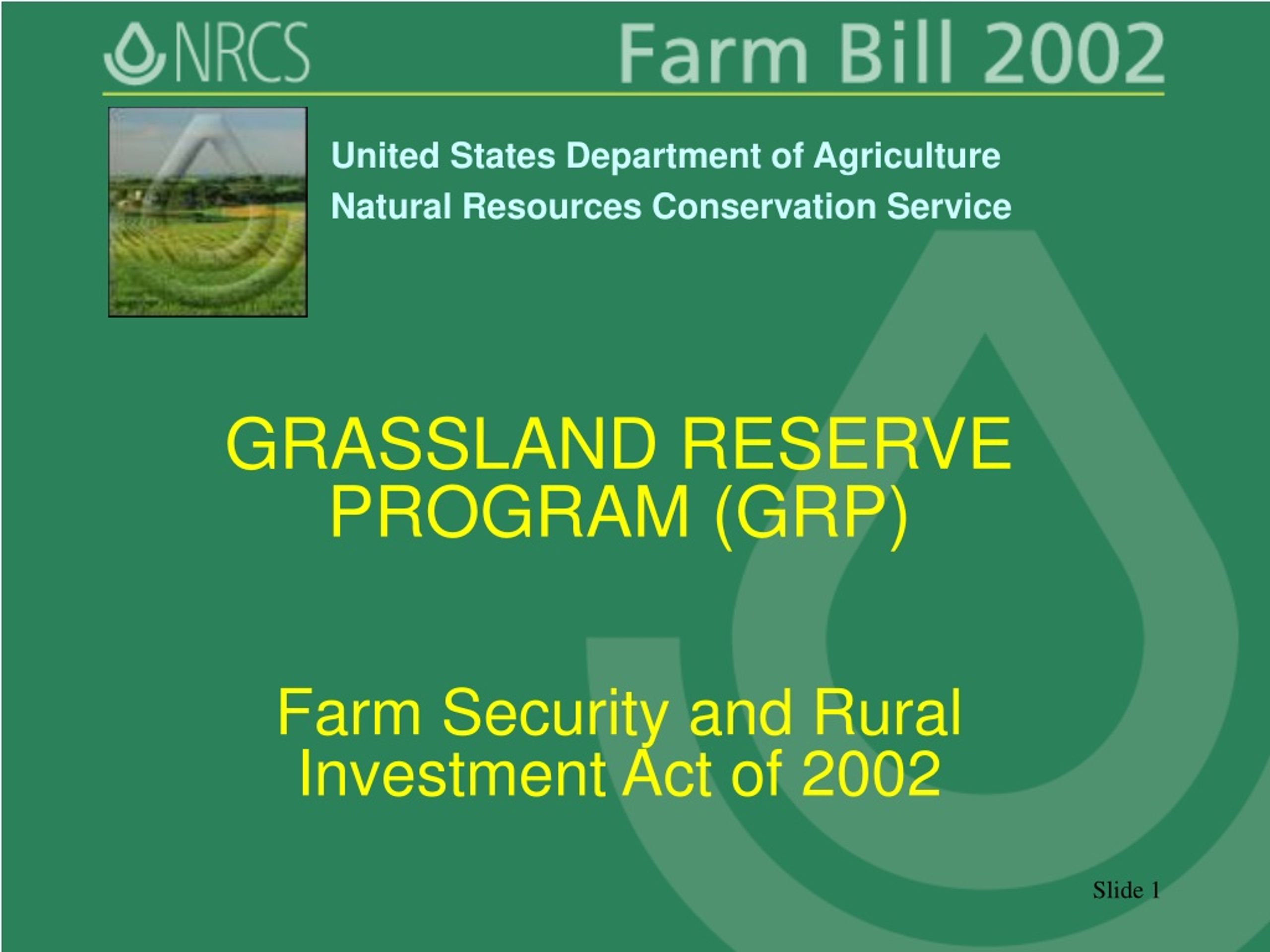 NRCS

Farm Bill 2002

United States Department of Agriculture
Natural Resources Conservation Service

GRASSLAND RESERVE PROGRAM (GRP)

Farm Security and Rural Investment Act of 2002

Slide 1